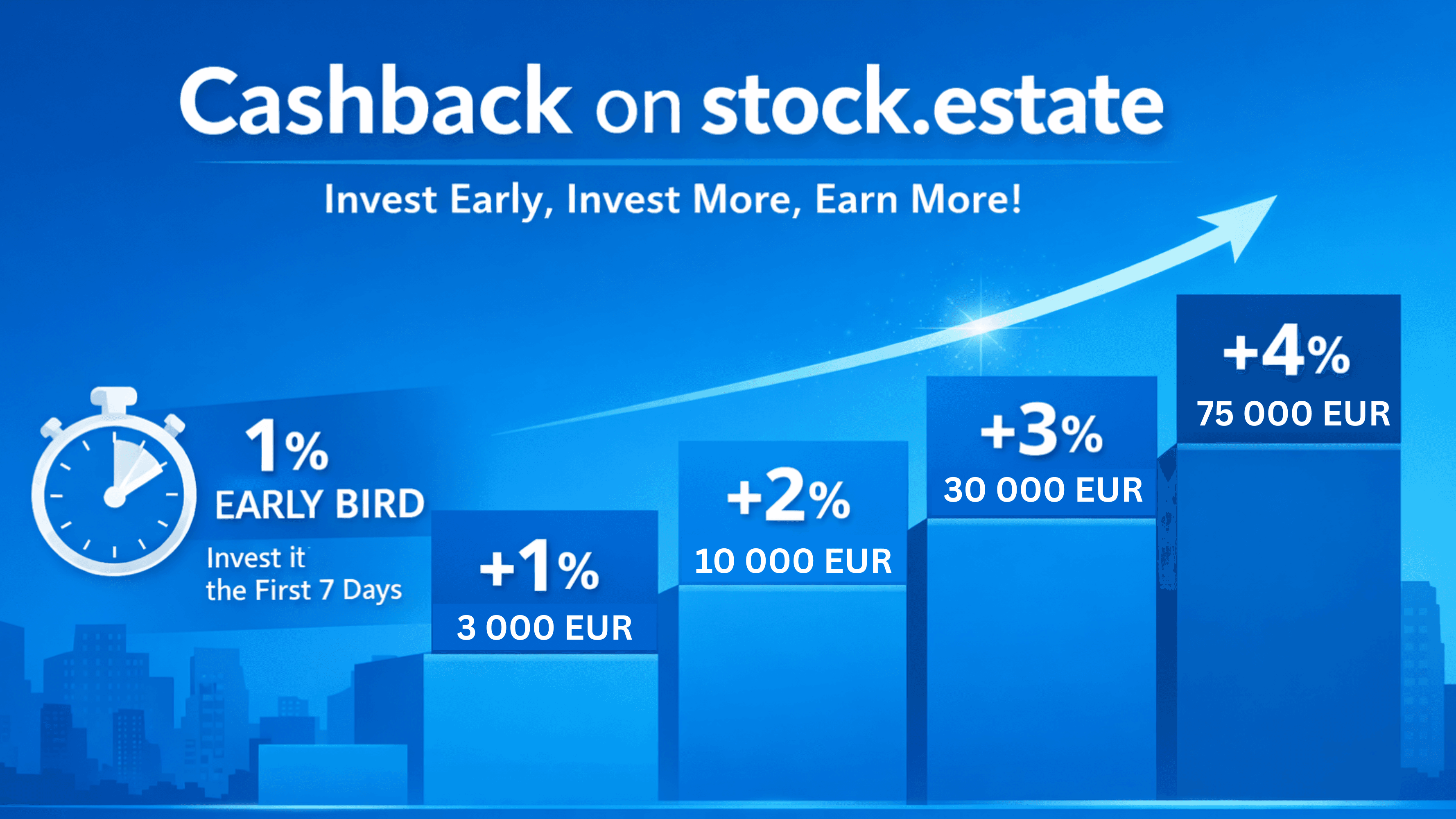 Cashback on stock.estate

Invest Early, Invest More, Earn More!

1%
EARLY BIRD
Invest it
the First 7 Days

+1%
3 000 EUR

+2%
10 000 EUR

+3%
30 000 EUR

+4%
75 000 EUR